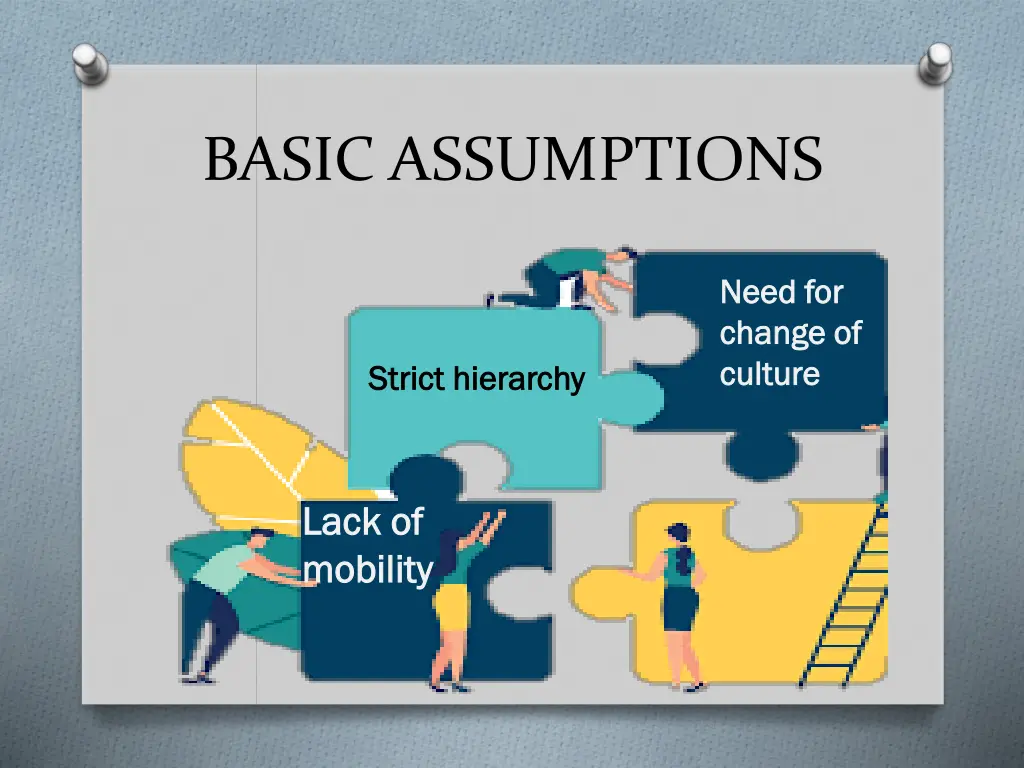 BASIC ASSUMPTIONS

Need for change of culture

Strict hierarchy

Lack of mobility